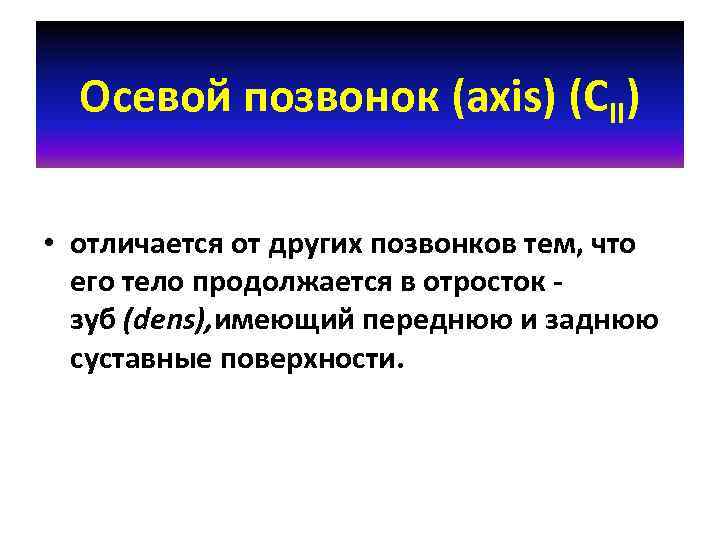 Осевой позвонок (axis) ($C_{II}$)

• отличается от других позвонков тем, что его тело продолжается в отросток - зуб (dens),имеющий переднюю и заднюю суставные поверхности.